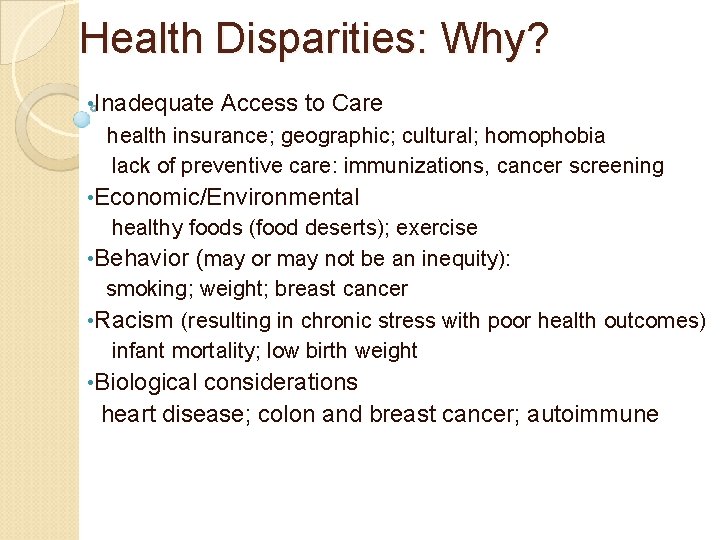 Health Disparities: Why?

•Inadequate Access to Care
health insurance; geographic; cultural; homophobia
lack of preventive care: immunizations, cancer screening

•Economic/Environmental
healthy foods (food deserts); exercise

•Behavior (may or may not be an inequity):
smoking; weight; breast cancer

•Racism (resulting in chronic stress with poor health outcomes)
infant mortality; low birth weight

•Biological considerations
heart disease; colon and breast cancer; autoimmune